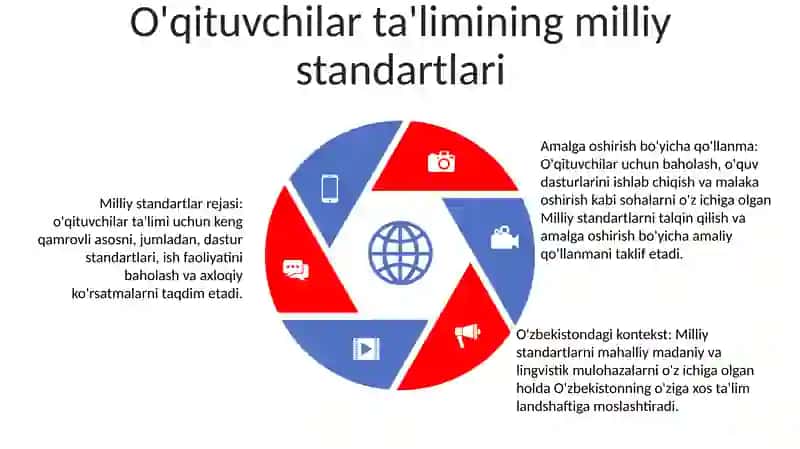 O'qituvchilar ta'limining milliy standartlari

Milliy standartlar rejasi: o'qituvchilar ta'limi uchun keng qamrovli asosni, jumladan, dastur standartlari, ish faoliyatini baholash va axloqiy ko'rsatmalarni taqdim etadi.

Amalga oshirish bo'yicha qo'llanma: O'qituvchilar uchun baholash, o'quv dasturlarini ishlab chiqish va malaka oshirish kabi sohalarni o'z ichiga olgan Milliy standartlarni talqin qilish va amalga oshirish bo'yicha amaliy qo'llanmani taklif etadi.

O'zbekistondagi kontekst: Milliy standartlarni mahalliy madaniy va lingvistik mulohazalarni o'z ichiga olgan holda O'zbekistonning o'ziga xos ta'lim landshaftiga moslashtiradi.